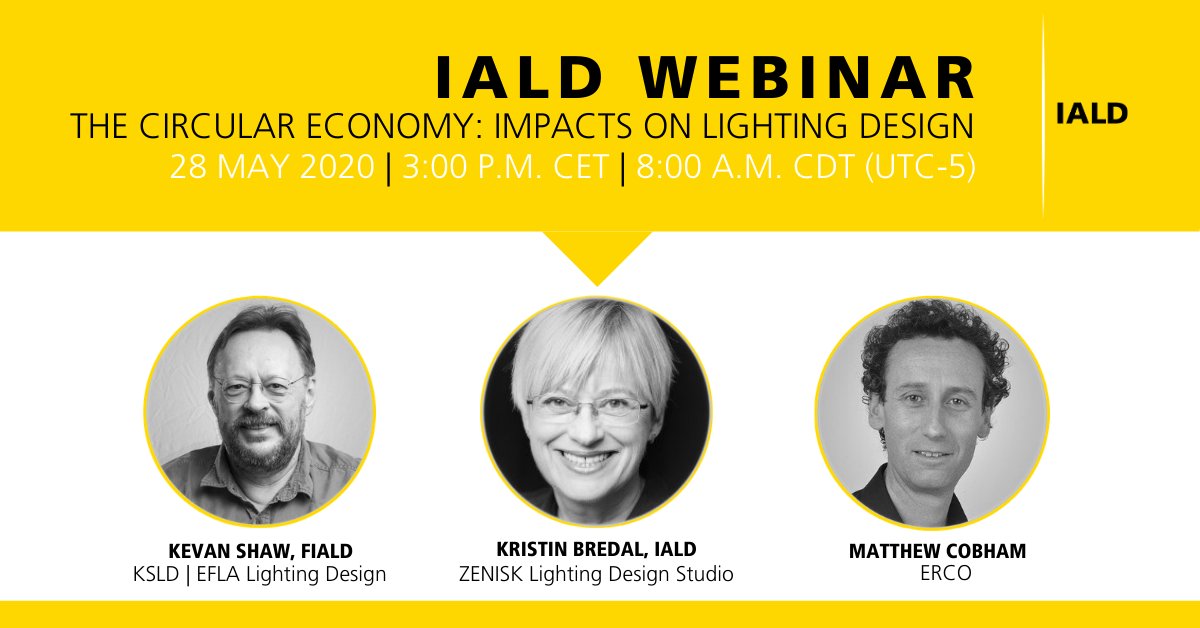 IALD WEBINAR
THE CIRCULAR ECONOMY: IMPACTS ON LIGHTING DESIGN
28 MAY 2020 | 3:00 P.M. CET | 8:00 A.M. CDT (UTC-5)

IALD

KEVAN SHAW, FIALD
KSLD | EFLA Lighting Design

KRISTIN BREDAL, IALD
ZENISK Lighting Design Studio

MATTHEW COBHAM
ERCO